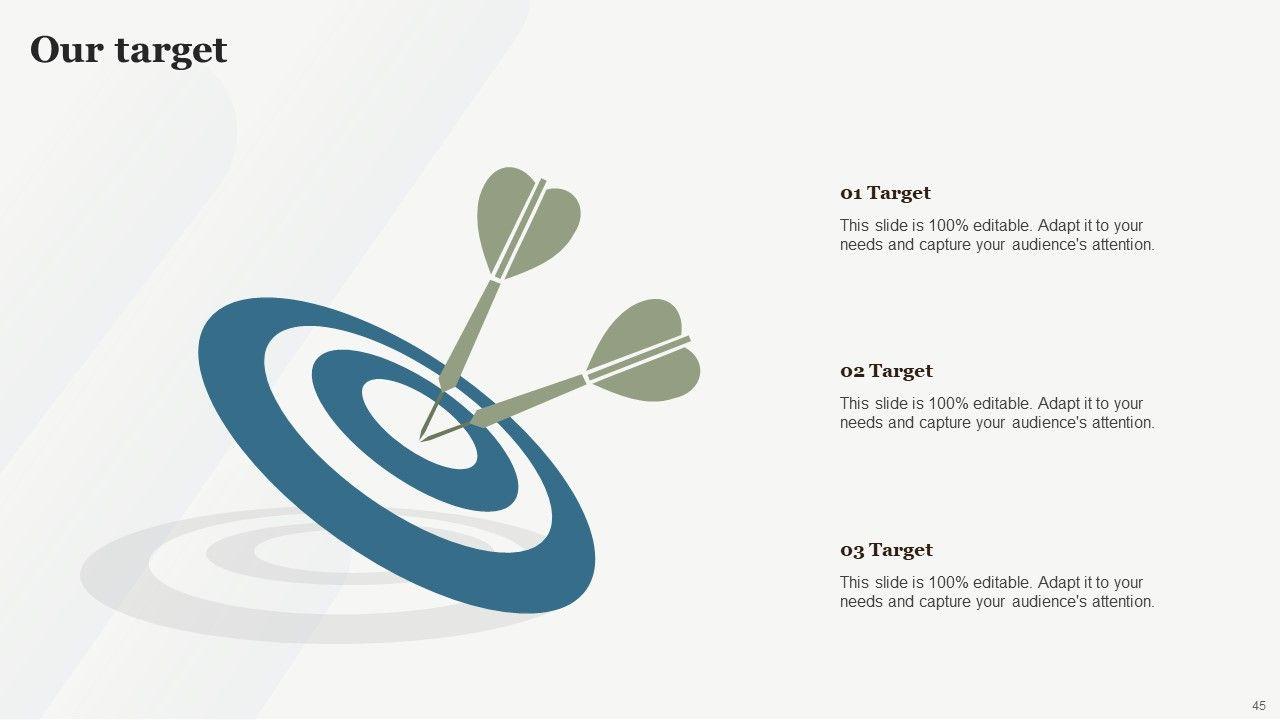 Our target

01 Target

This slide is 100% editable. Adapt it to your needs and capture your audience's attention.

02 Target

This slide is 100% editable. Adapt it to your needs and capture your audience's attention.

03 Target

This slide is 100% editable. Adapt it to your needs and capture your audience's attention.

45